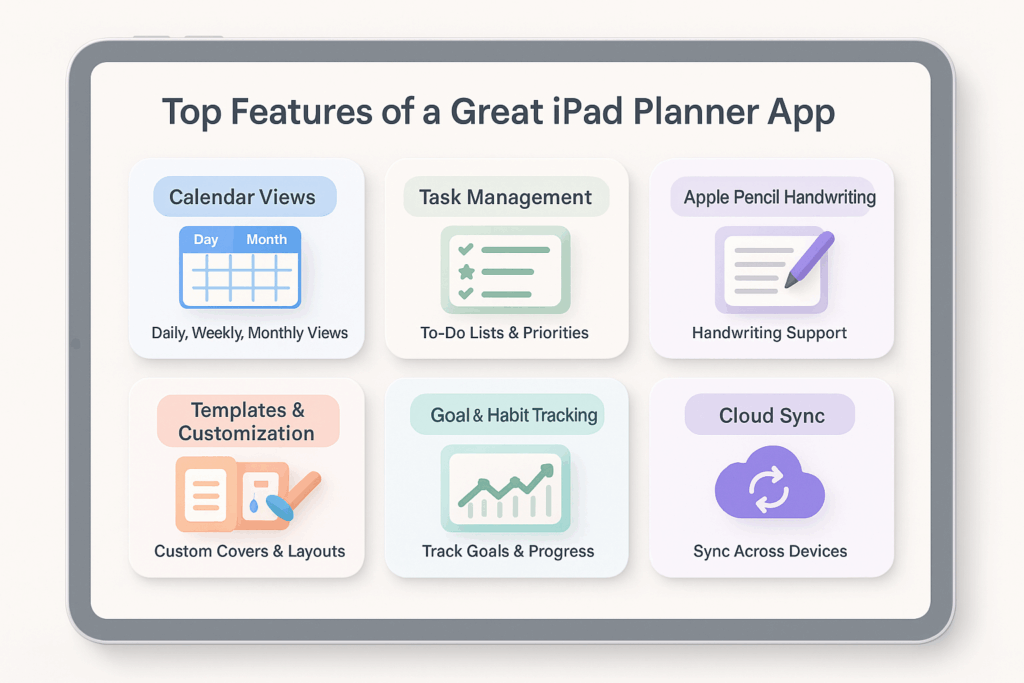 Top Features of a Great iPad Planner App

Calendar Views
Day Month
Daily, Weekly, Monthly Views

Task Management
To-Do Lists & Priorities

Apple Pencil Handwriting
Handwriting Support

Templates & Customization
Custom Covers & Layouts

Goal & Habit Tracking
Track Goals & Progress

Cloud Sync
Sync Across Devices